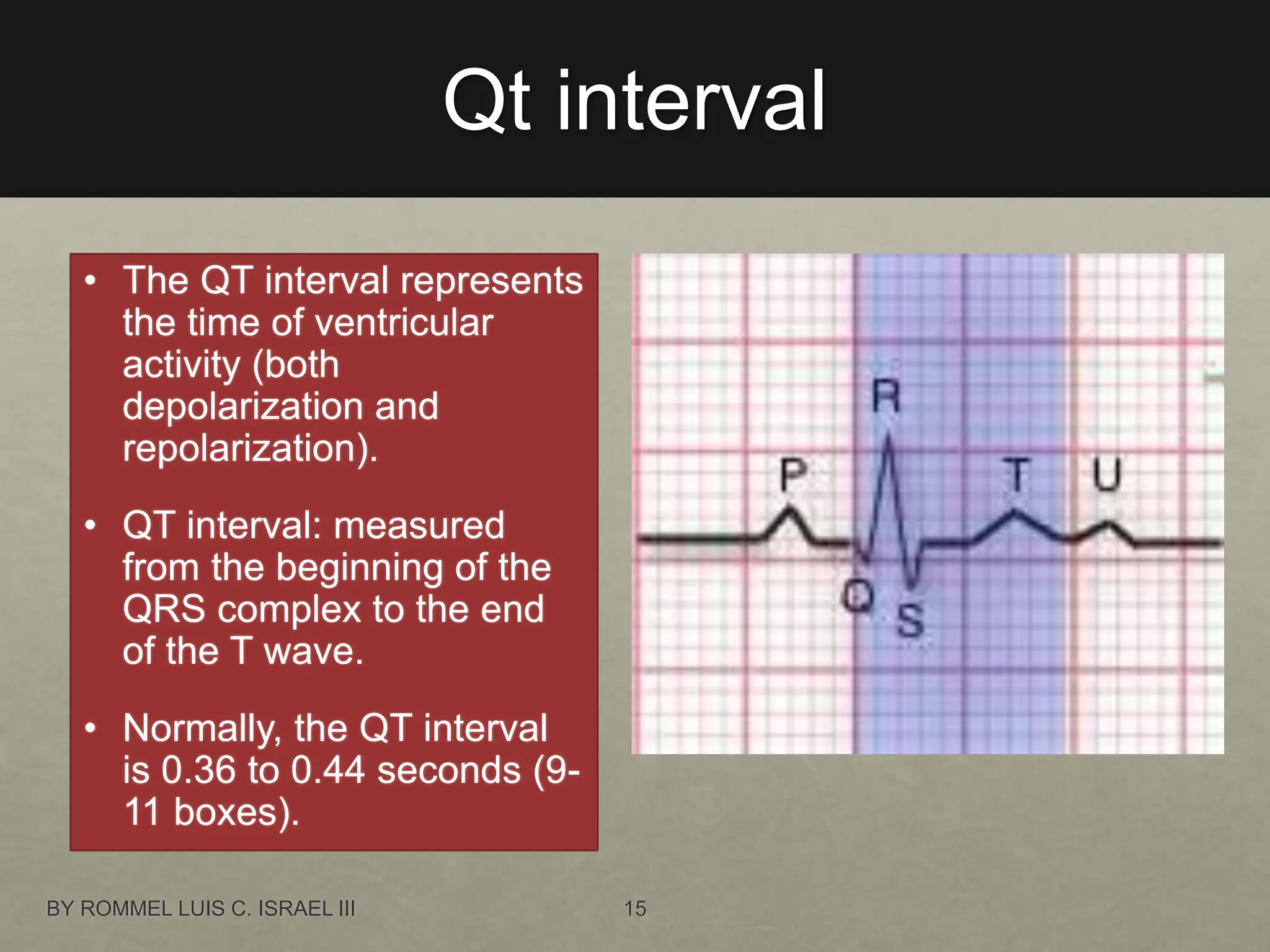 Qt interval

• The QT interval represents the time of ventricular activity (both depolarization and repolarization).

• QT interval: measured from the beginning of the QRS complex to the end of the T wave.

• Normally, the QT interval is 0.36 to 0.44 seconds (9-11 boxes).

R
P
T
U
Q
S

BY ROMMEL LUIS C. ISRAEL III
15